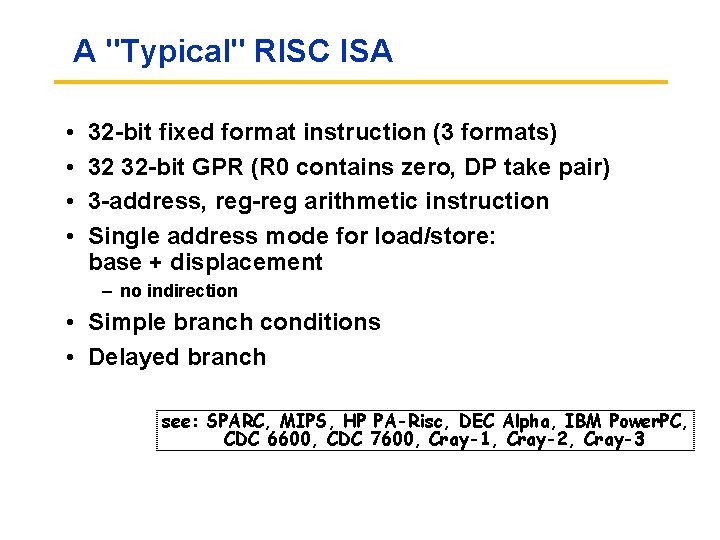 A "Typical" RISC ISA

• 32-bit fixed format instruction (3 formats)
• 32 32-bit GPR (R0 contains zero, DP take pair)
• 3-address, reg-reg arithmetic instruction
• Single address mode for load/store: base + displacement
– no indirection
• Simple branch conditions
• Delayed branch

see: SPARC, MIPS, HP PA-Risc, DEC Alpha, IBM PowerPC, CDC 6600, CDC 7600, Cray-1, Cray-2, Cray-3